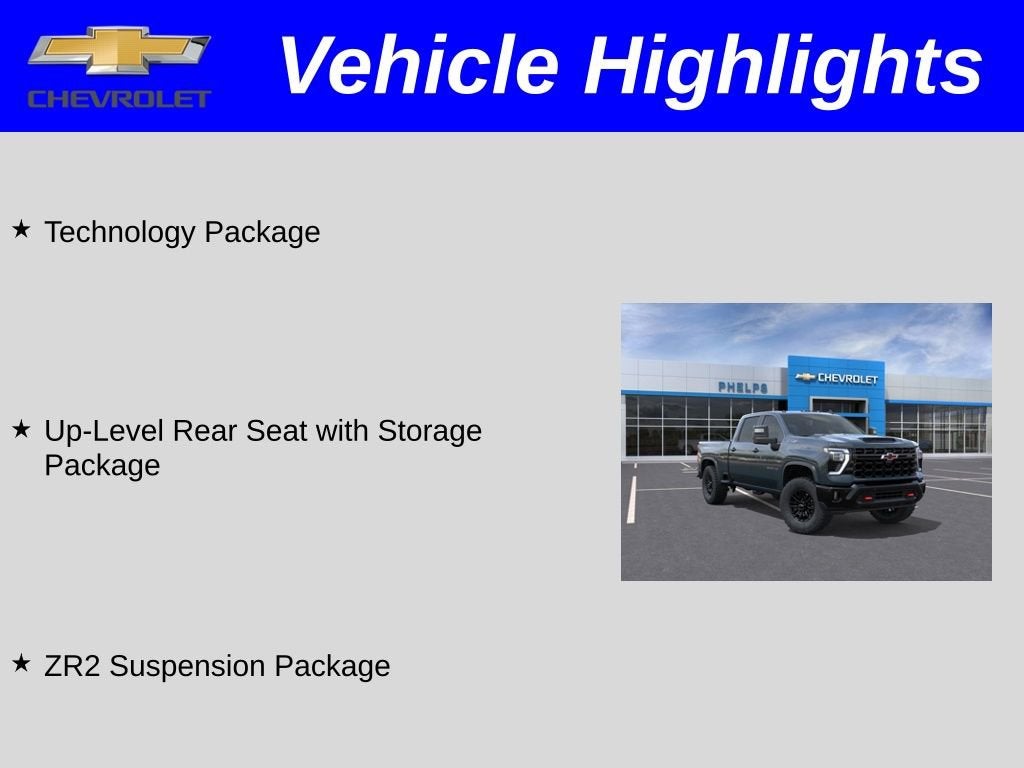 CHEVROLET

Vehicle Highlights

★ Technology Package

★ Up-Level Rear Seat with Storage Package

★ ZR2 Suspension Package

PHELPS
CHEVROLET